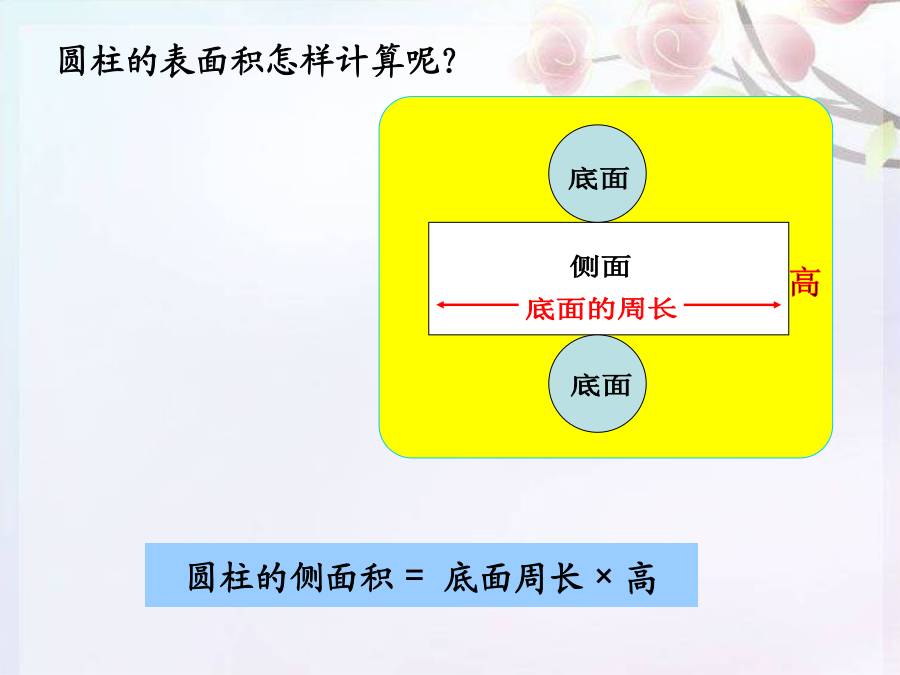 圆柱的表面积怎样计算呢?

底面

侧面

底面的周长

高

底面

圆柱的侧面积 = 底面周长 × 高